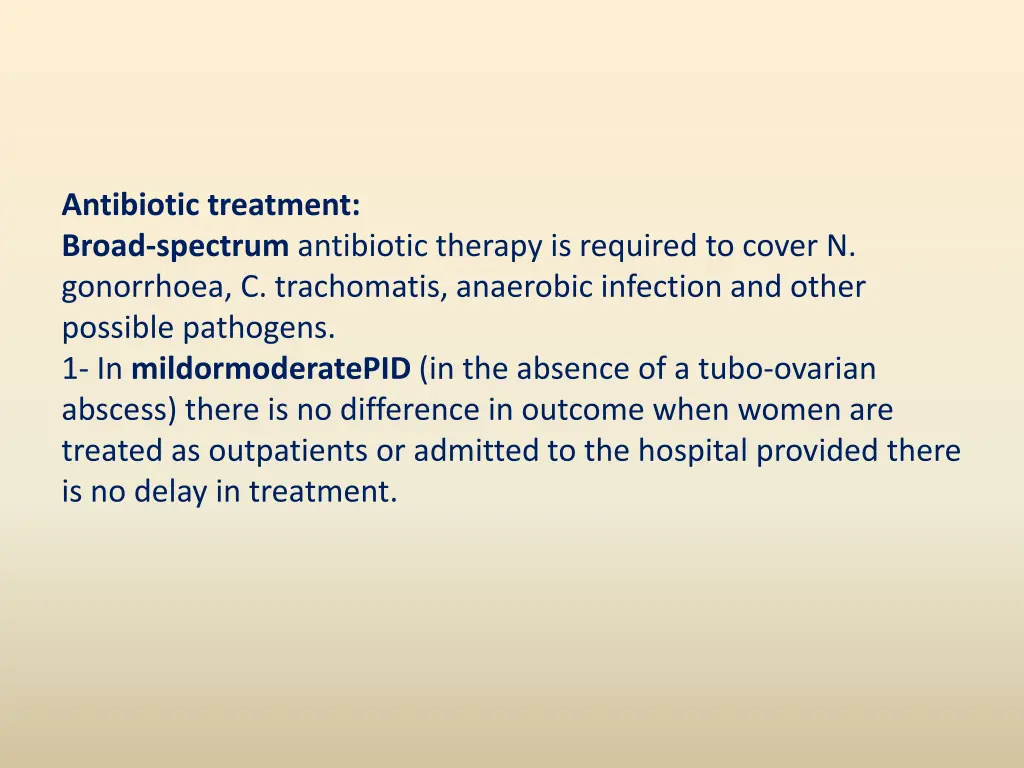 Antibiotic treatment:
Broad-spectrum antibiotic therapy is required to cover N. gonorrhoea, C. trachomatis, anaerobic infection and other possible pathogens.
1- In mildormoderatePID (in the absence of a tubo-ovarian abscess) there is no difference in outcome when women are treated as outpatients or admitted to the hospital provided there is no delay in treatment.